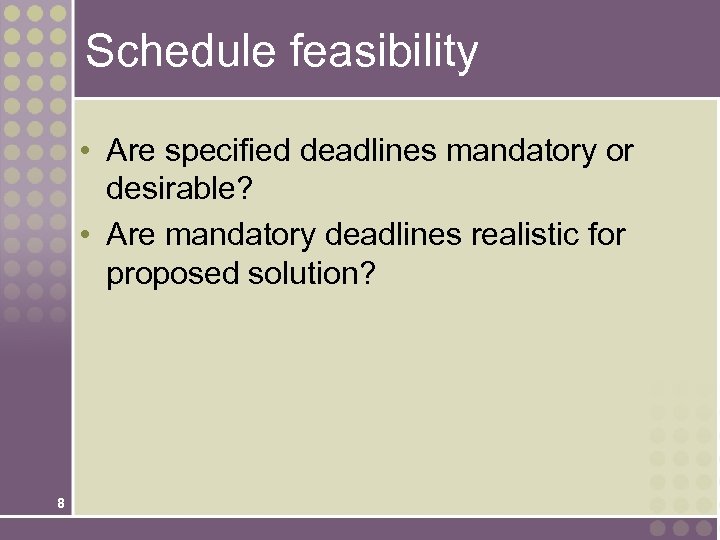 Schedule feasibility

• Are specified deadlines mandatory or desirable?
• Are mandatory deadlines realistic for proposed solution?

8